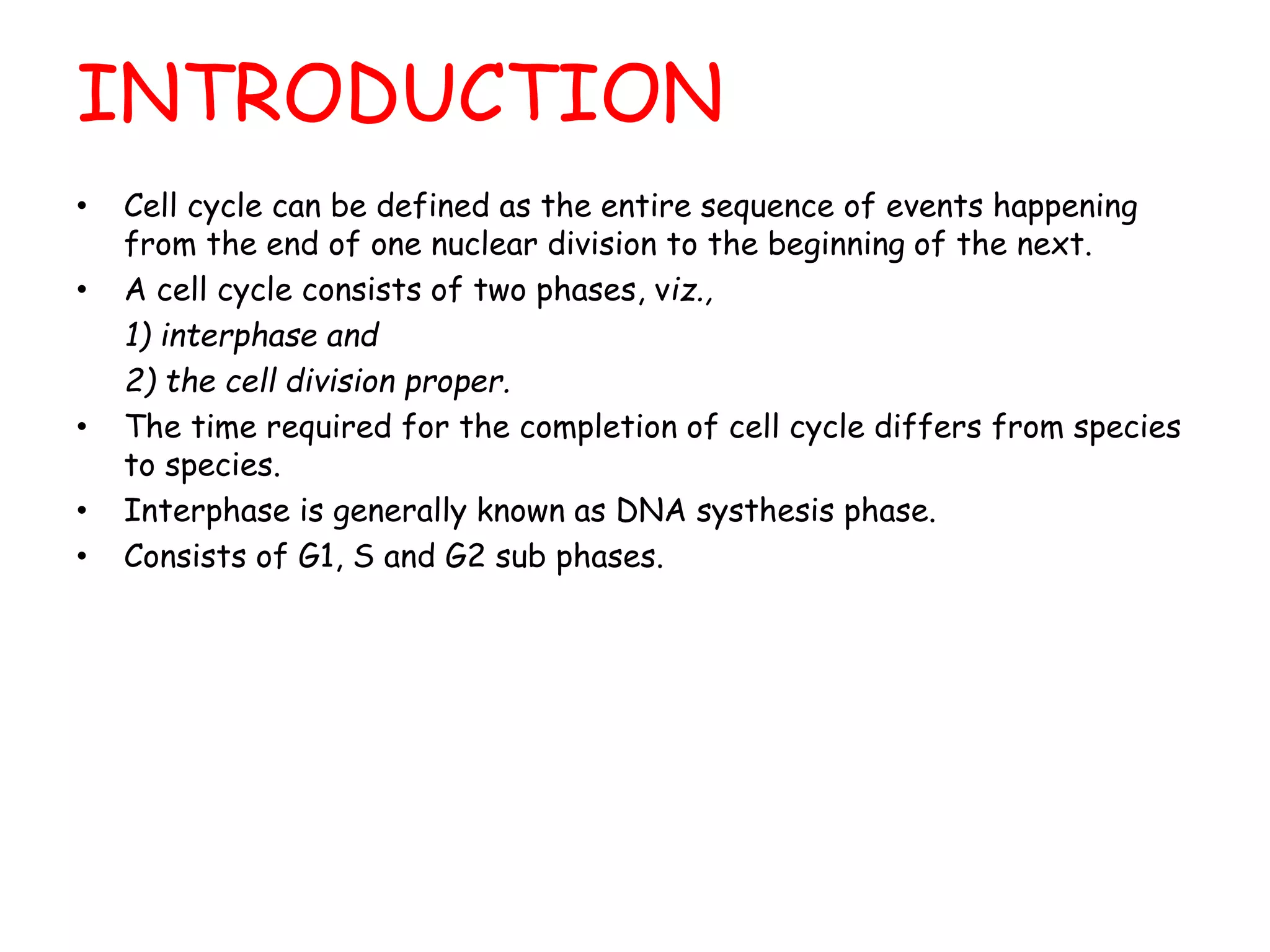 INTRODUCTION

• Cell cycle can be defined as the entire sequence of events happening from the end of one nuclear division to the beginning of the next.
• A cell cycle consists of two phases, viz.,
1) interphase and
2) the cell division proper.
• The time required for the completion of cell cycle differs from species to species.
• Interphase is generally known as DNA systhesis phase.
• Consists of G1, S and G2 sub phases.